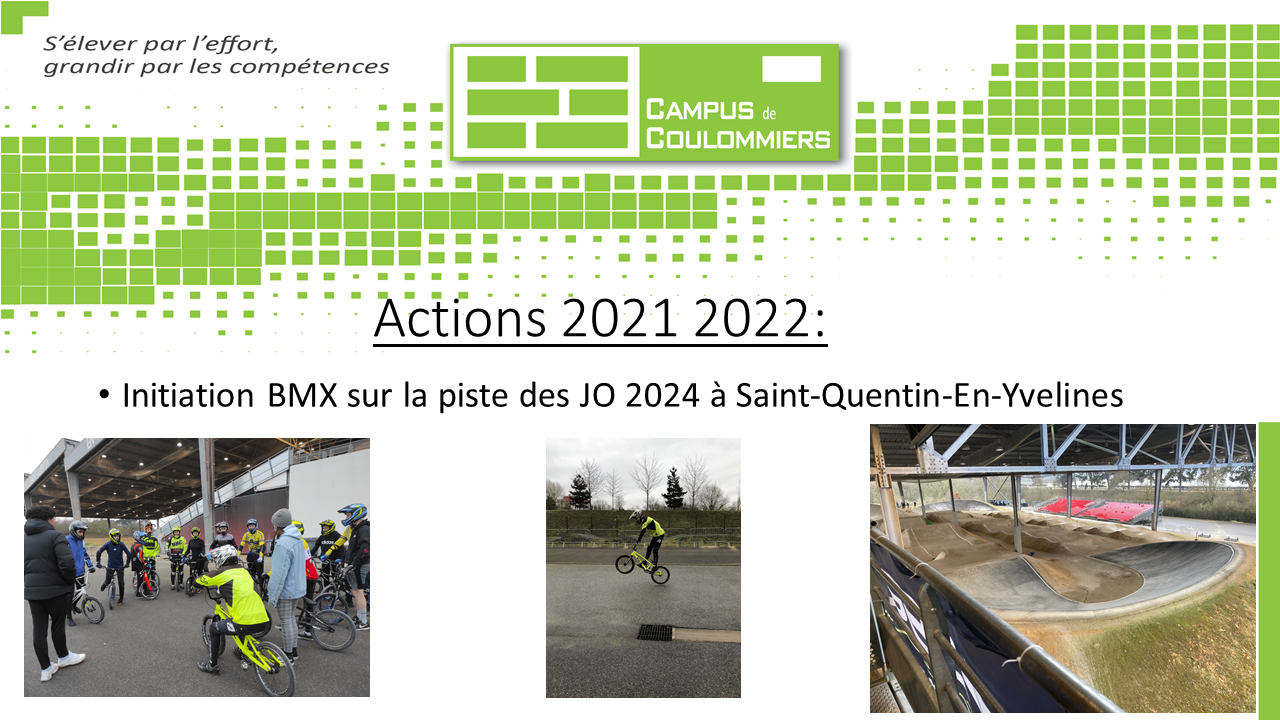 S'élever par l'effort,
grandir par les compétences

CAMPUS de
COULOMMIERS

Actions 2021 2022:

• Initiation BMX sur la piste des JO 2024 à Saint-Quentin-En-Yvelines